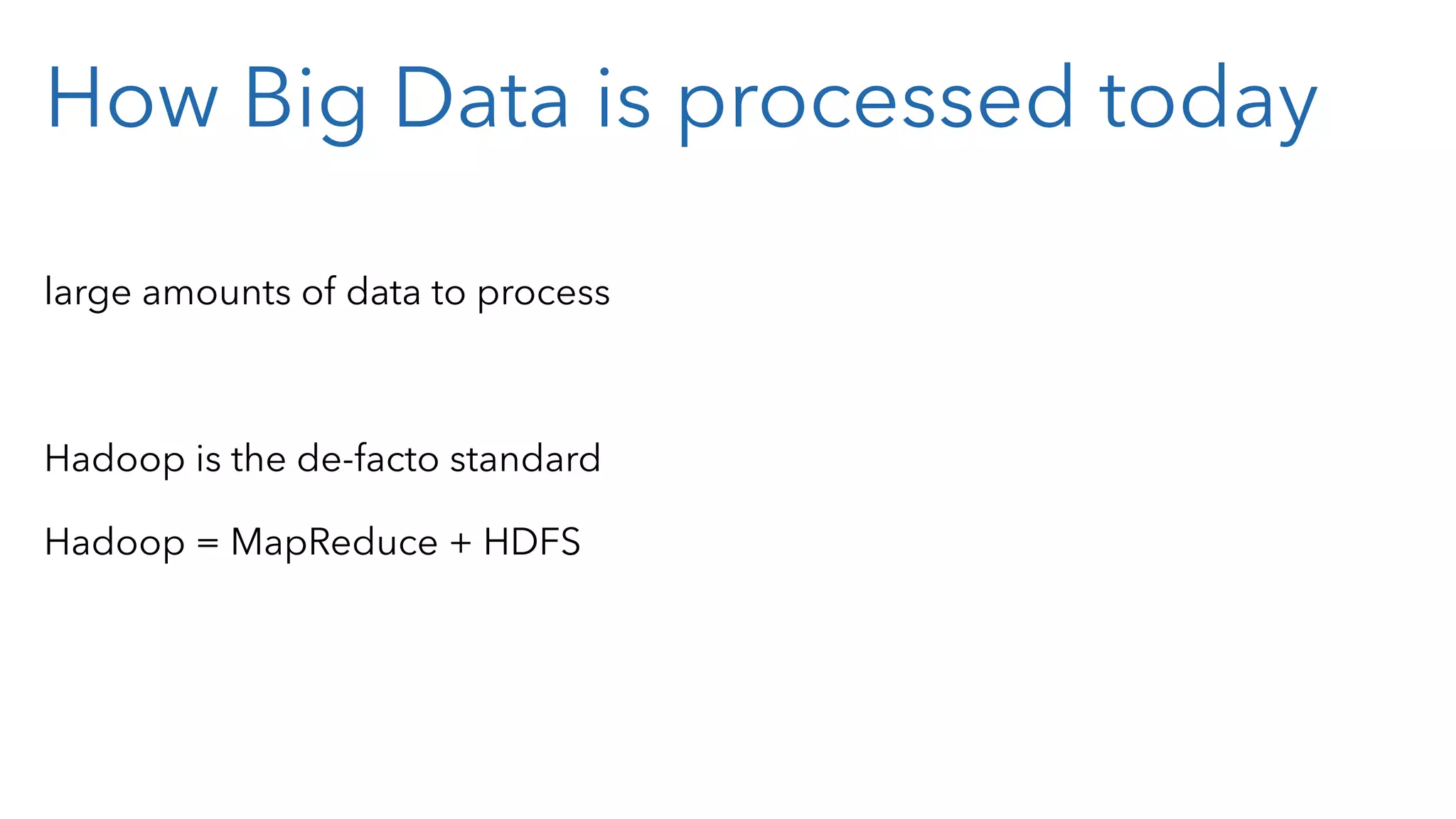 How Big Data is processed today

large amounts of data to process

Hadoop is the de-facto standard

Hadoop = MapReduce + HDFS